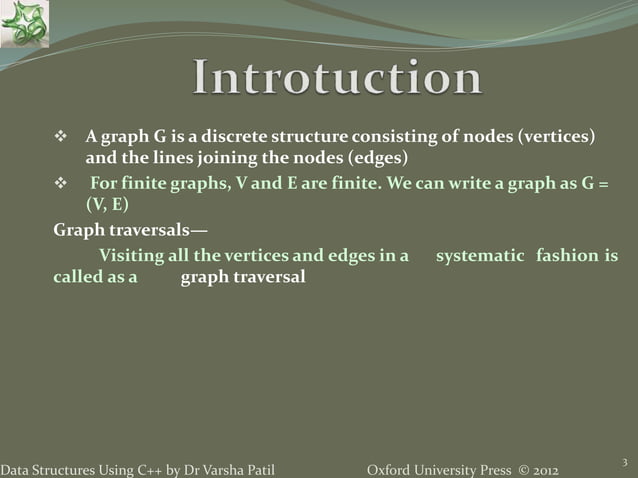 Introtuction

❖ A graph G is a discrete structure consisting of nodes (vertices) and the lines joining the nodes (edges)

❖ For finite graphs, V and E are finite. We can write a graph as G = (V, E)

Graph traversals—

Visiting all the vertices and edges in a systematic fashion is called as a graph traversal

Data Structures Using C++ by Dr Varsha Patil Oxford University Press © 2012

3